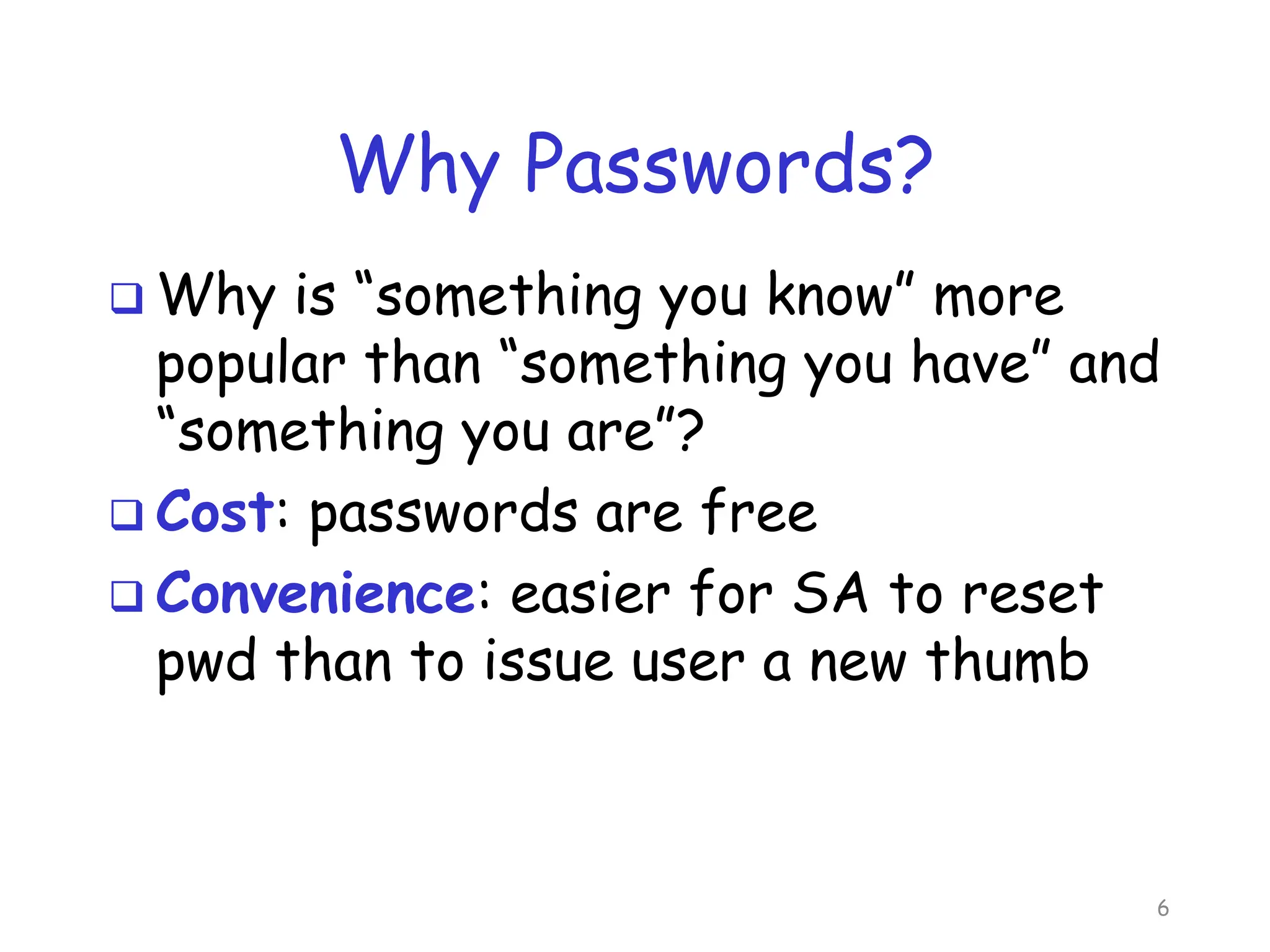 Why Passwords?

❑ Why is “something you know” more popular than “something you have” and “something you are”?

❑ Cost: passwords are free

❑ Convenience: easier for SA to reset pwd than to issue user a new thumb

6